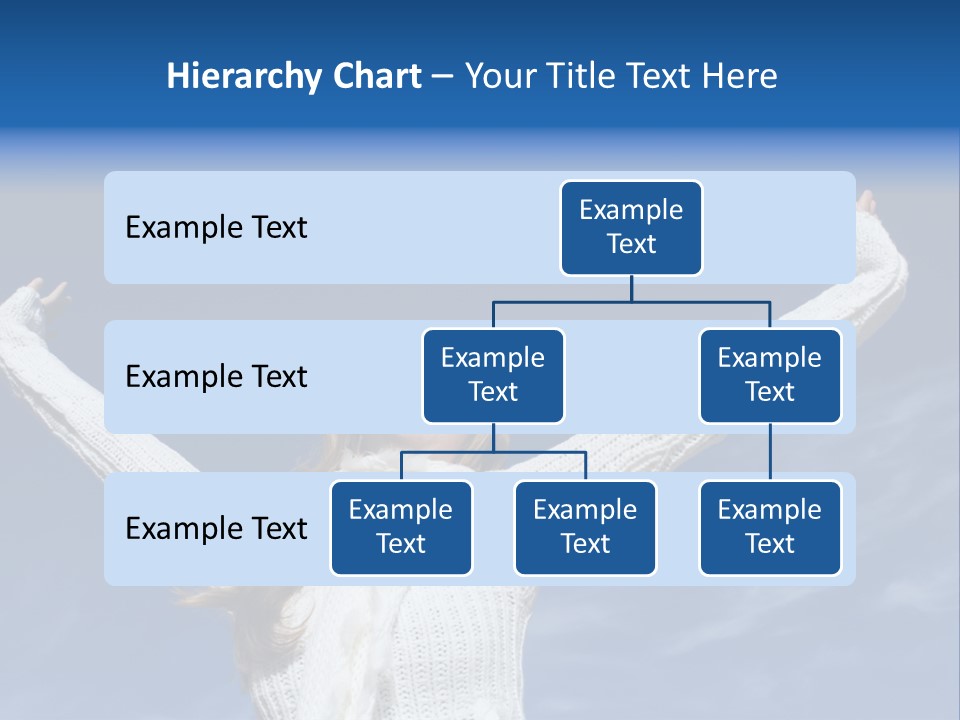 Hierarchy Chart – Your Title Text Here

Example Text

Example Text

Example Text

Example Text

Example Text

Example Text

Example Text

Example Text

Example Text